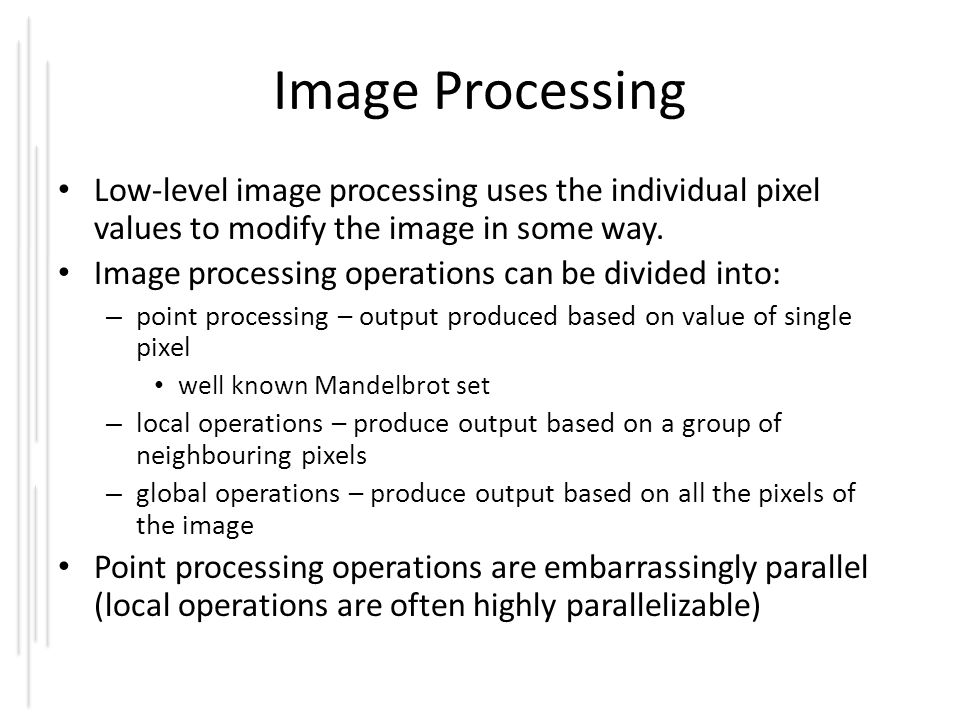 Image Processing

• Low-level image processing uses the individual pixel values to modify the image in some way.
• Image processing operations can be divided into:
– point processing – output produced based on value of single pixel
• well known Mandelbrot set
– local operations – produce output based on a group of neighbouring pixels
– global operations – produce output based on all the pixels of the image
• Point processing operations are embarrassingly parallel (local operations are often highly parallelizable)